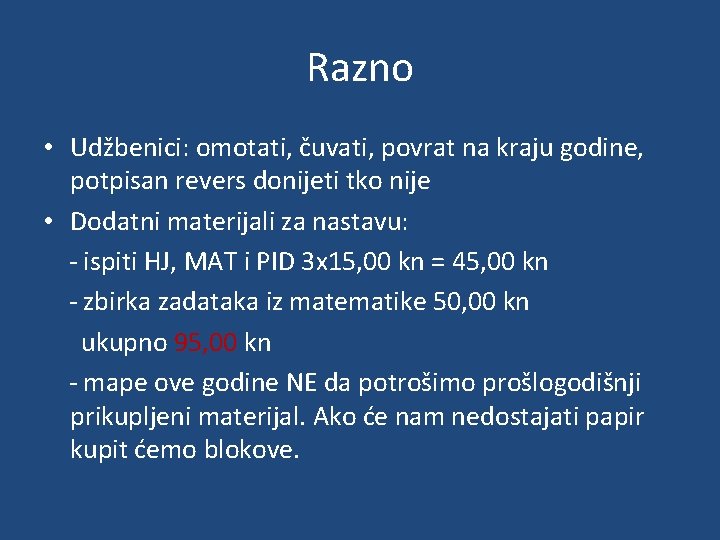 Razno

• Udžbenici: omotati, čuvati, povrat na kraju godine, potpisan revers donijeti tko nije

• Dodatni materijali za nastavu:

- ispiti HJ, MAT i PID 3x15,00 kn = 45,00 kn

- zbirka zadataka iz matematike 50,00 kn

ukupno 95,00 kn

- mape ove godine NE da potrošimo prošlogodišnji prikupljeni materijal. Ako će nam nedostajati papir kupit ćemo blokove.